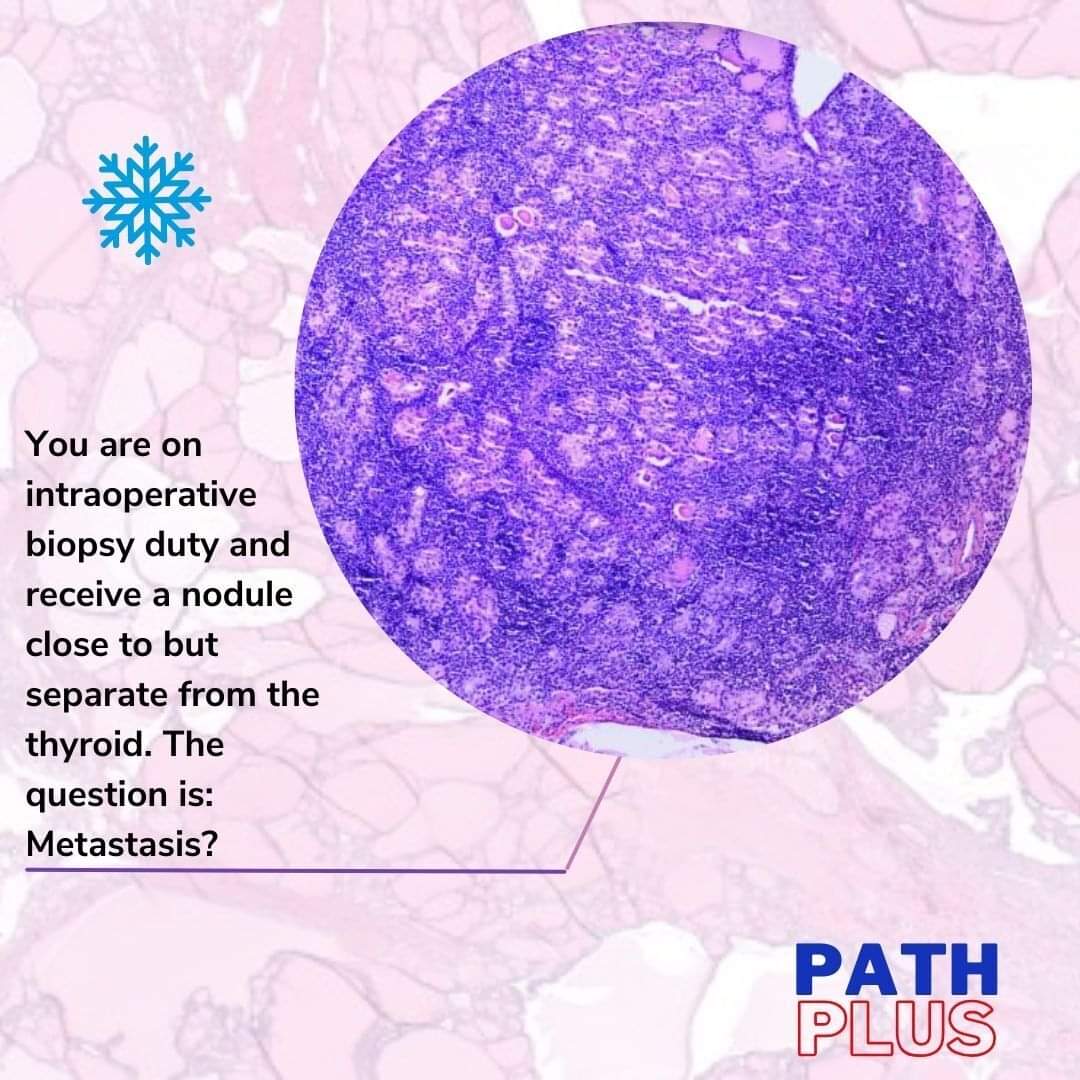 You are on intraoperative biopsy duty and receive a nodule close to but separate from the thyroid. The question is: Metastasis?

PATH
PLUS